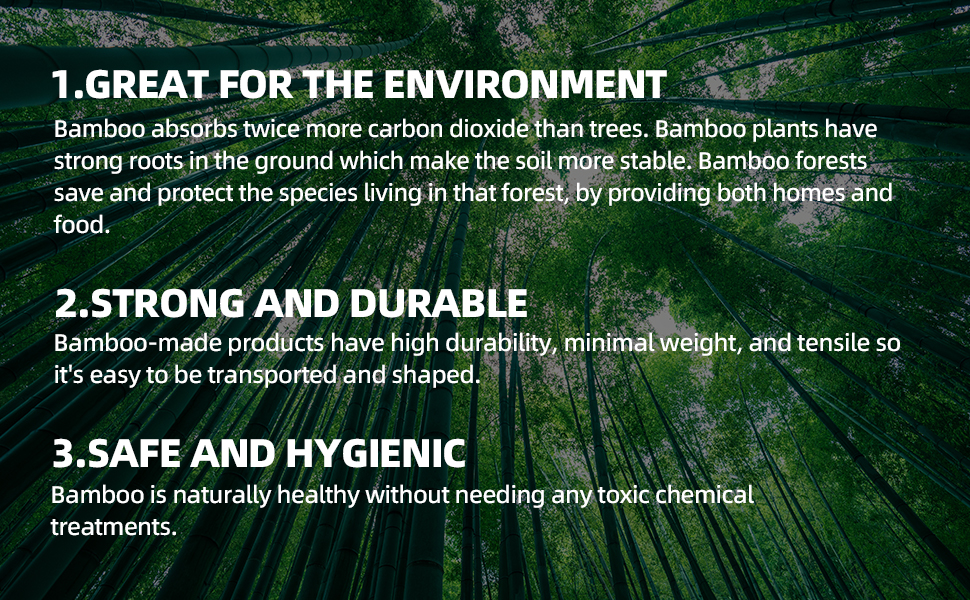 1.GREAT FOR THE ENVIRONMENT

Bamboo absorbs twice more carbon dioxide than trees. Bamboo plants have strong roots in the ground which make the soil more stable. Bamboo forests save and protect the species living in that forest, by providing both homes and food.

2.STRONG AND DURABLE

Bamboo-made products have high durability, minimal weight, and tensile so it's easy to be transported and shaped.

3.SAFE AND HYGIENIC

Bamboo is naturally healthy without needing any toxic chemical treatments.